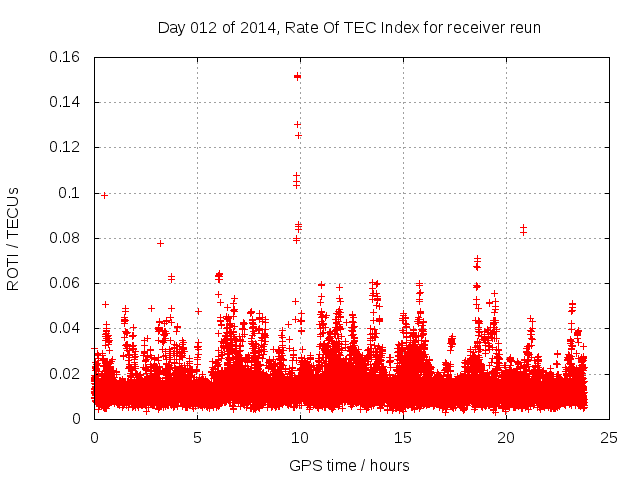 Day 012 of 2014, Rate Of TEC Index for receiver reun

ROTI / TECUs

0.16
0.14
0.12
0.1
0.08
0.06
0.04
0.02
0

0
5
10
15
20
25

GPS time / hours